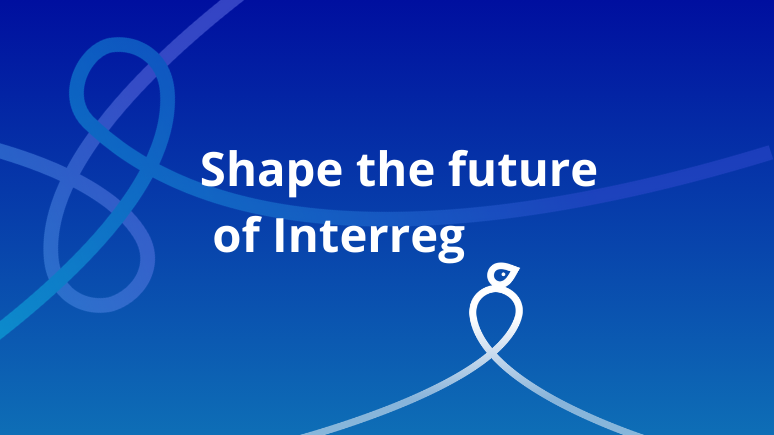 Shape the future of Interreg